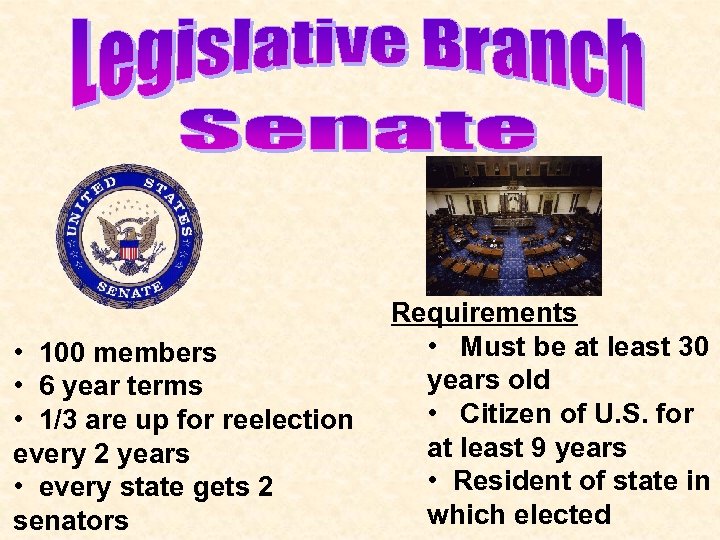 Legislative Branch
Senate

UNITED STATES SENATE

• 100 members
• 6 year terms
• 1/3 are up for reelection every 2 years
• every state gets 2 senators

Requirements
• Must be at least 30 years old
• Citizen of U.S. for at least 9 years
• Resident of state in which elected